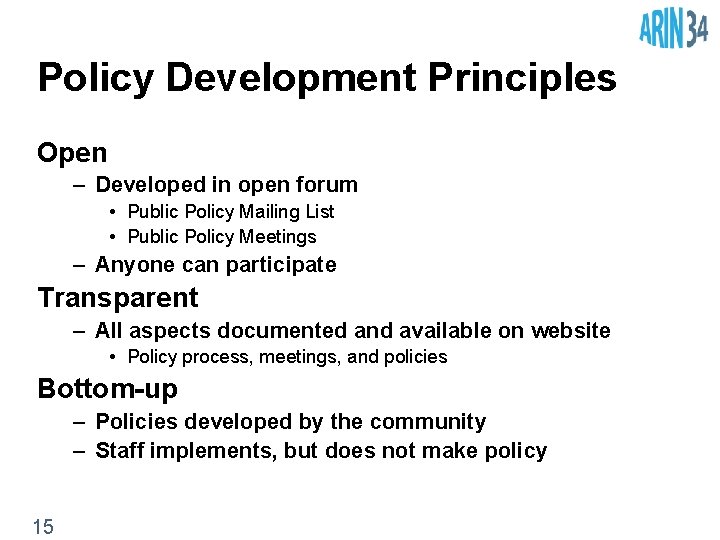 ARIN 34

Policy Development Principles

Open
– Developed in open forum
• Public Policy Mailing List
• Public Policy Meetings
– Anyone can participate

Transparent
– All aspects documented and available on website
• Policy process, meetings, and policies

Bottom-up
– Policies developed by the community
– Staff implements, but does not make policy

15